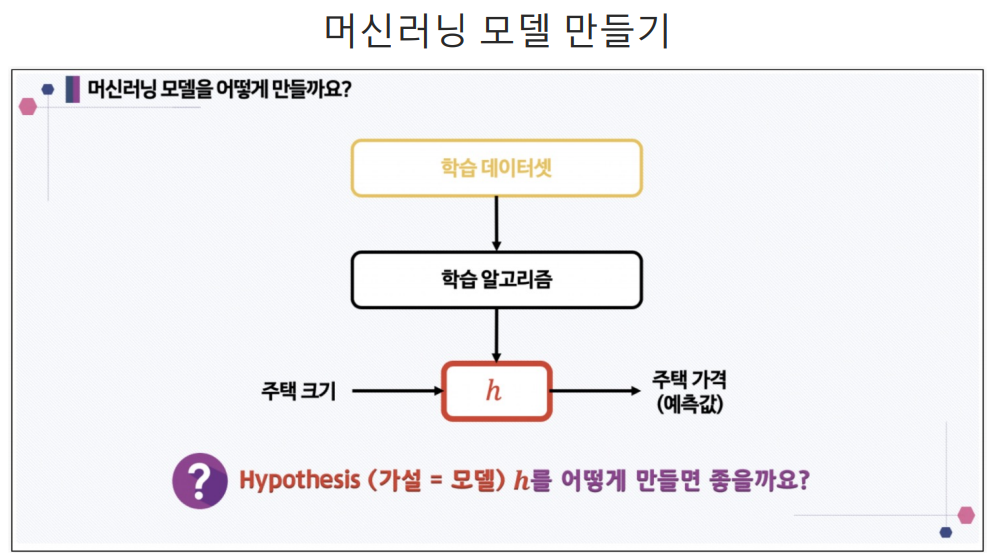 머신러닝 모델 만들기

머신러닝 모델을 어떻게 만들까요?

학습 데이터셋

학습 알고리즘

주택 크기

$h$

주택 가격
(예측값)

?

Hypothesis (가설 = 모델) $h$를 어떻게 만들면 좋을까요?